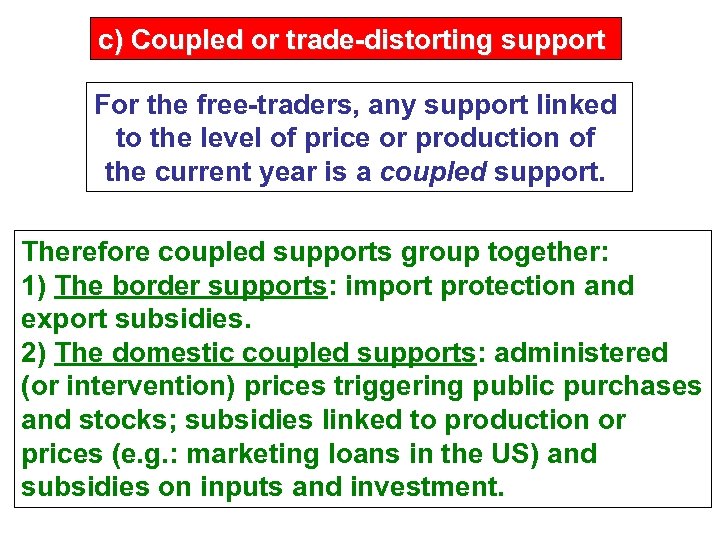 c) Coupled or trade-distorting support

For the free-traders, any support linked to the level of price or production of the current year is a coupled support.

Therefore coupled supports group together:
1) The border supports: import protection and export subsidies.
2) The domestic coupled supports: administered (or intervention) prices triggering public purchases and stocks; subsidies linked to production or prices (e.g.: marketing loans in the US) and subsidies on inputs and investment.